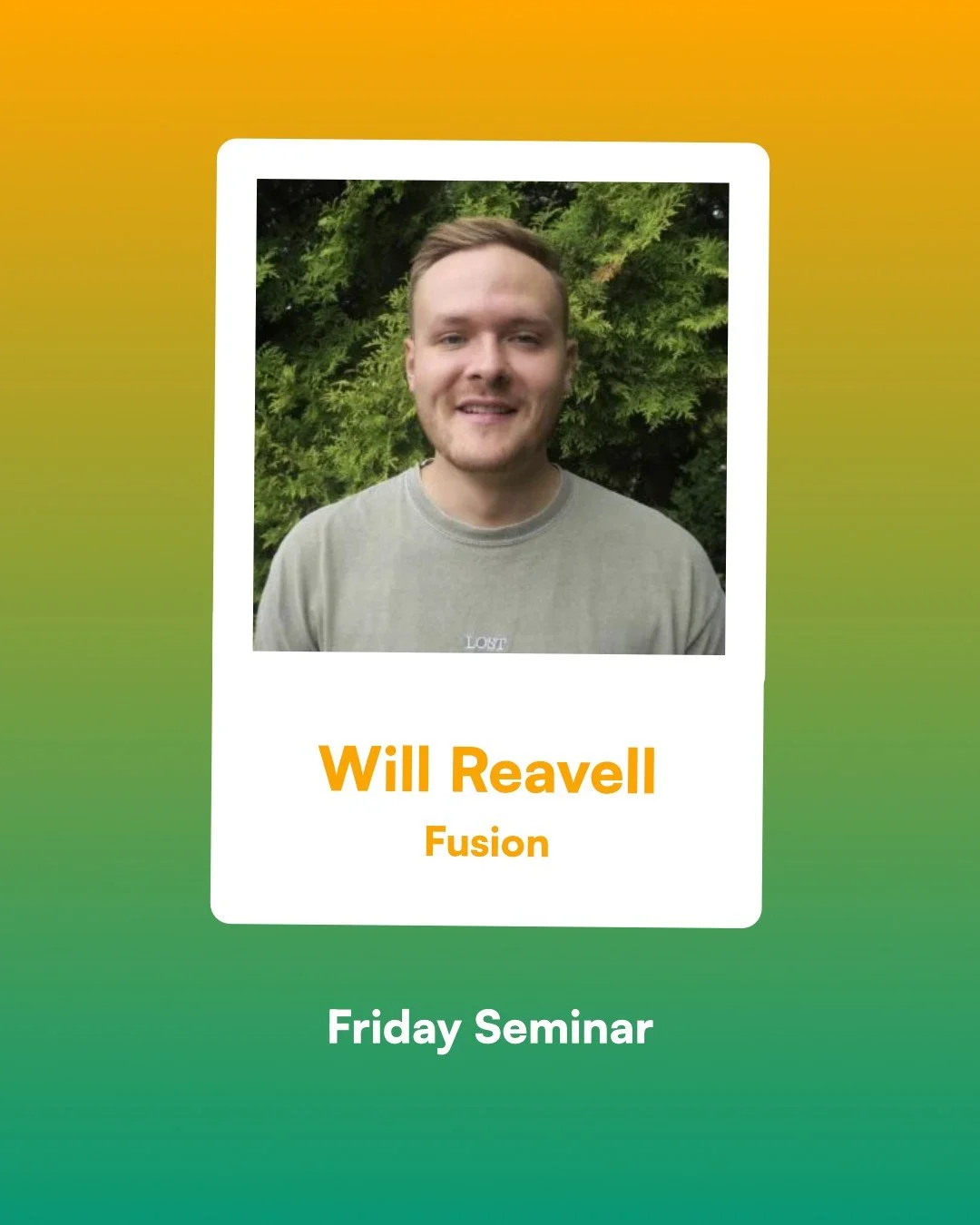 LOST

Will Reavell
Fusion

Friday Seminar